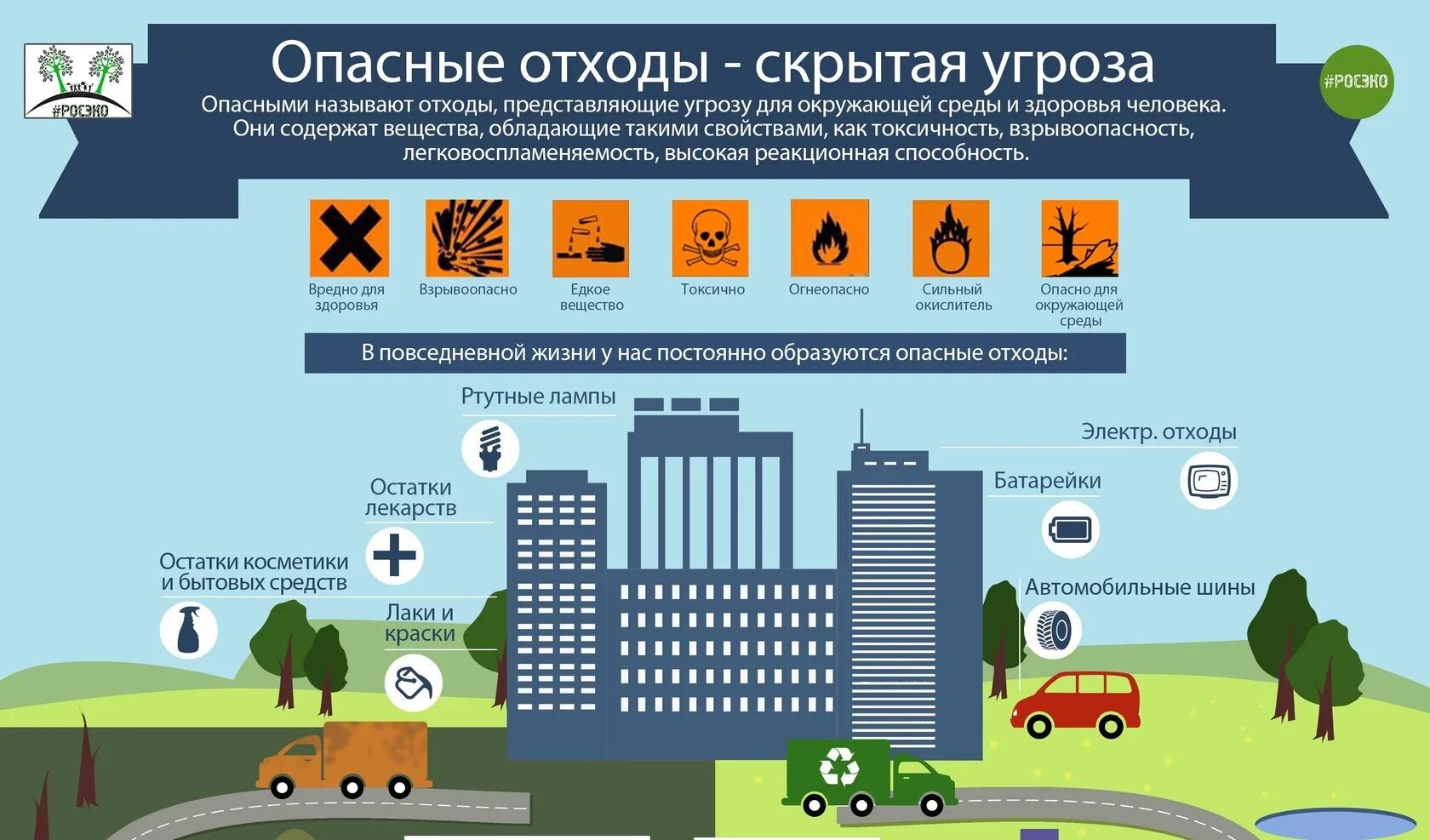 #РОСЭКО

Опасные отходы - скрытая угроза

#РОСЭКО

Опасными называют отходы, представляющие угрозу для окружающей среды и здоровья человека. Они содержат вещества, обладающие такими свойствами, как токсичность, взрывоопасность, легковоспламеняемость, высокая реакционная способность.

Вредно для здоровья

Взрывоопасно

Едкое вещество

Токсично

Огнеопасно

Сильный окислитель

Опасно для окружающей среды

В повседневной жизни у нас постоянно образуются опасные отходы:

Ртутные лампы

Остатки лекарств

Остатки косметики и бытовых средств

Лаки и краски

Электр. отходы

Батарейки

Автомобильные шины